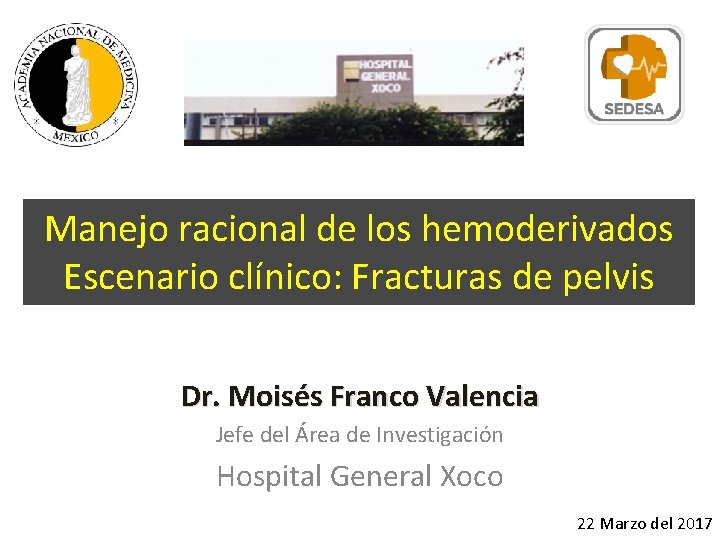 ACADEMIA NACIONAL DE MEDICINA
MEXICO

HOSPITAL GENERAL XOCO

SEDESA

Manejo racional de los hemoderivados
Escenario clínico: Fracturas de pelvis

Dr. Moisés Franco Valencia
Jefe del Área de Investigación
Hospital General Xoco

22 Marzo del 2017